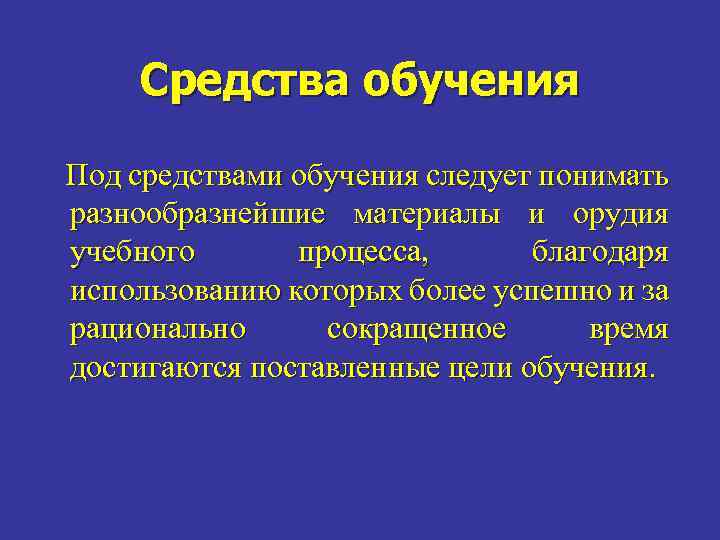 Средства обучения

Под средствами обучения следует понимать разнообразнейшие материалы и орудия учебного процесса, благодаря использованию которых более успешно и за рационально сокращенное время достигаются поставленные цели обучения.